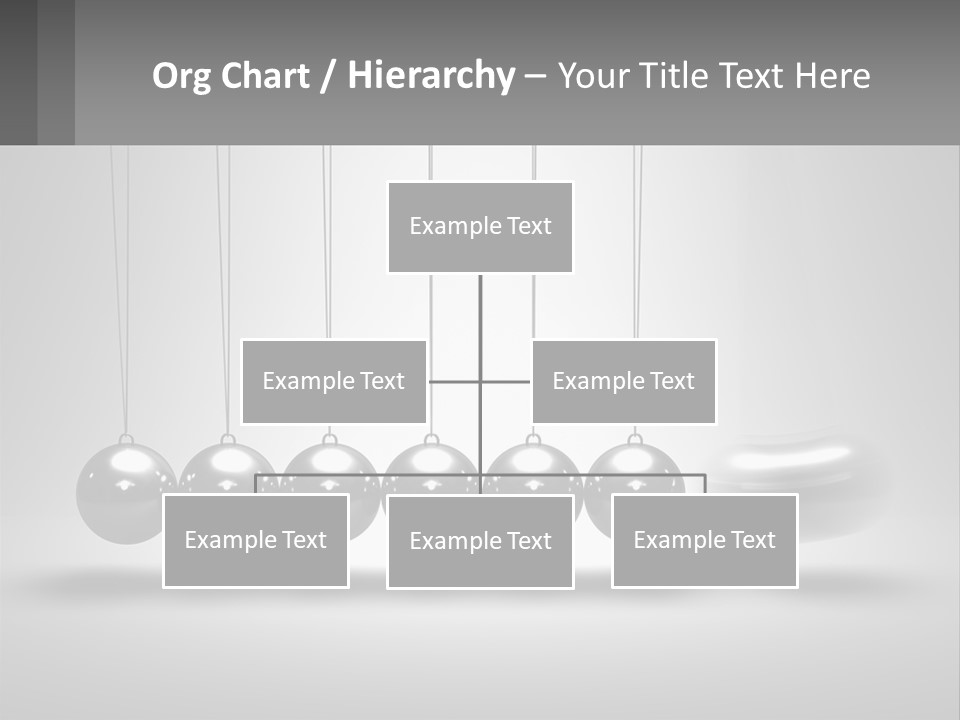 Org Chart / Hierarchy – Your Title Text Here

Example Text

Example Text

Example Text

Example Text

Example Text

Example Text